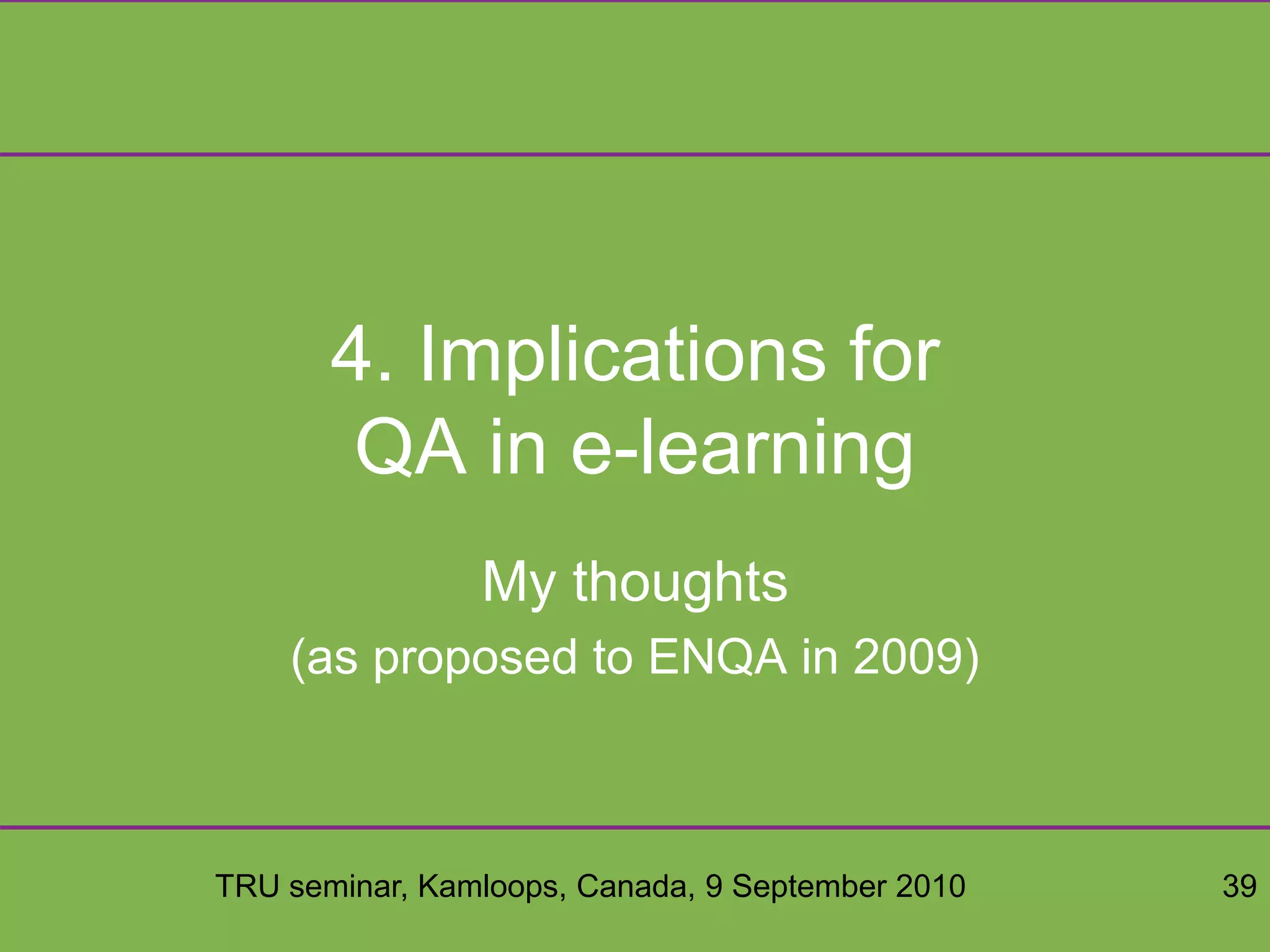 4. Implications for QA in e-learning

My thoughts

(as proposed to ENQA in 2009)

TRU seminar, Kamloops, Canada, 9 September 2010

39